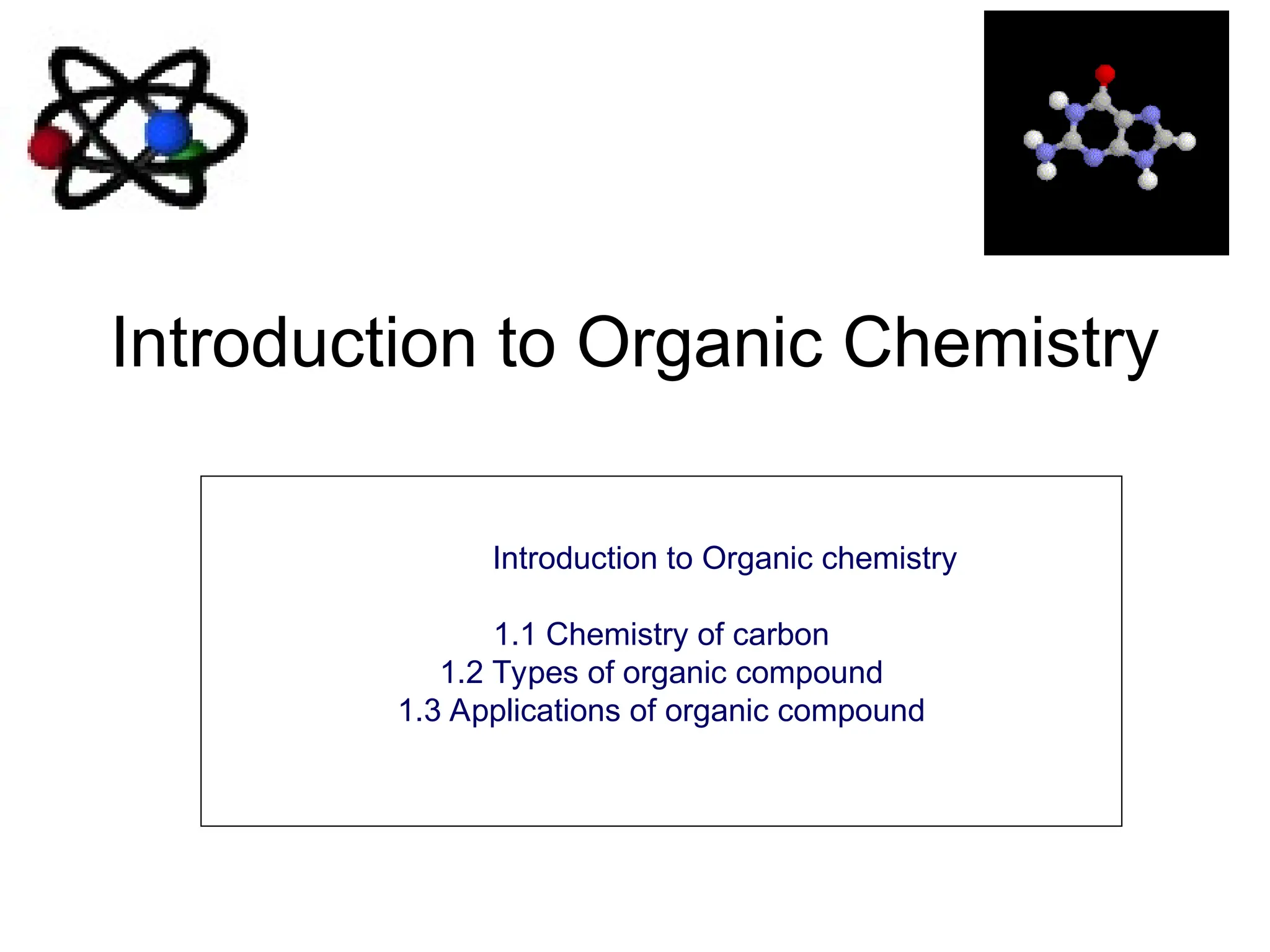 Introduction to Organic Chemistry

Introduction to Organic chemistry

1.1 Chemistry of carbon
1.2 Types of organic compound
1.3 Applications of organic compound